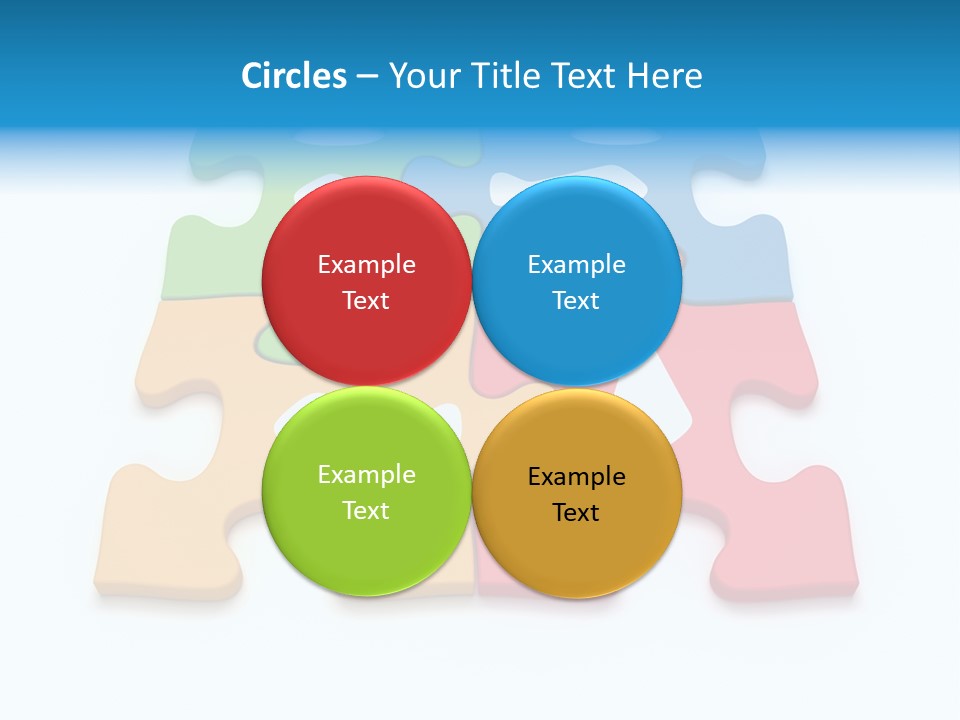 Circles – Your Title Text Here

Example Text

Example Text

Example Text

Example Text